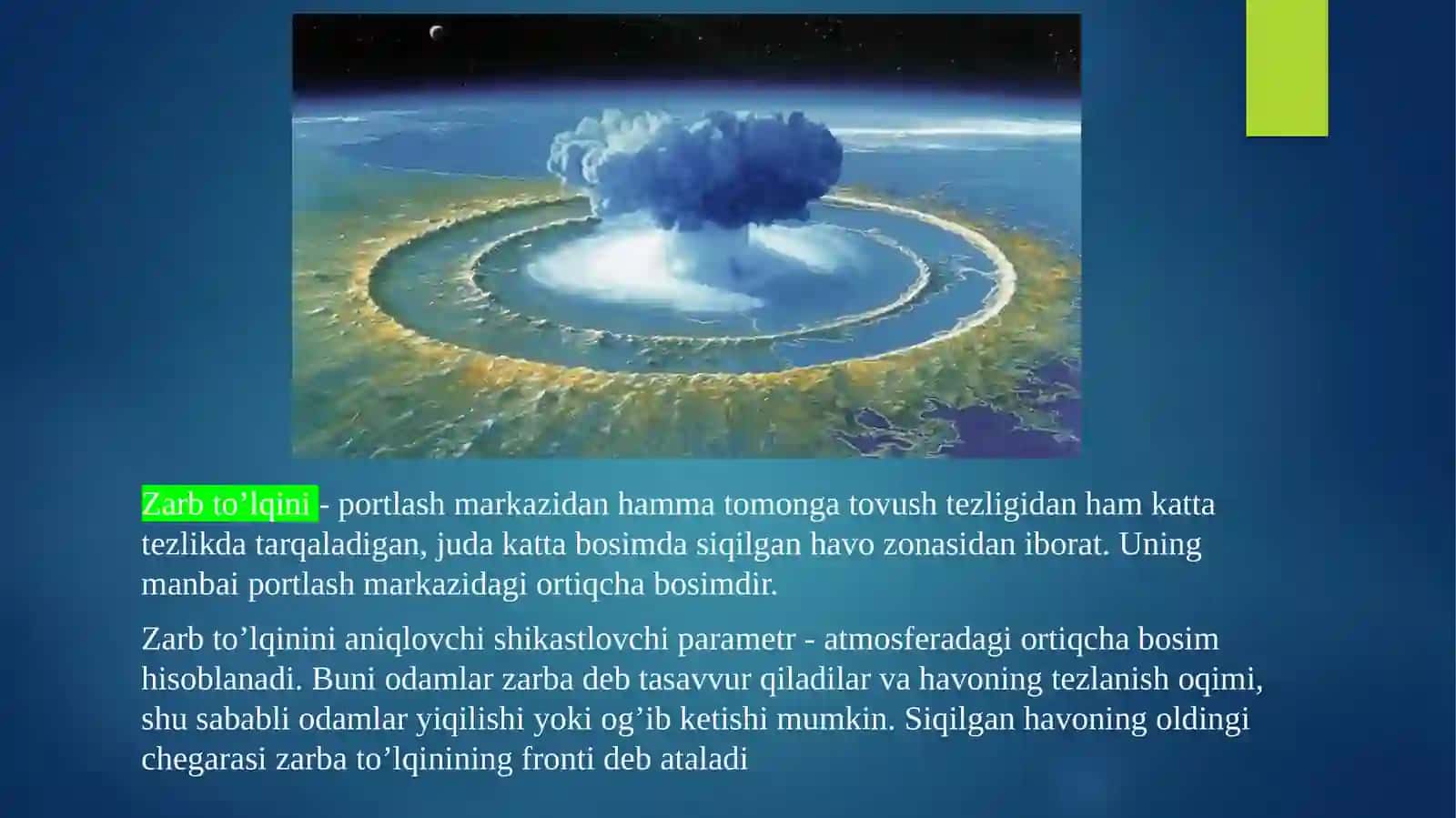 Zarb to’lqini - portlash markazidan hamma tomonga tovush tezligidan ham katta tezlikda tarqaladigan, juda katta bosimda siqilgan havo zonasidan iborat. Uning manbai portlash markazidagi ortiqcha bosimdir.

Zarb to’lqinini aniqlovchi shikastlovchi parametr - atmosferadagi ortiqcha bosim hisoblanadi. Buni odamlar zarba deb tasavvur qiladilar va havoning tezlanish oqimi, shu sababli odamlar yiqilishi yoki og’ib ketishi mumkin. Siqilgan havoning oldingi chegarasi zarba to’lqinining fronti deb ataladi